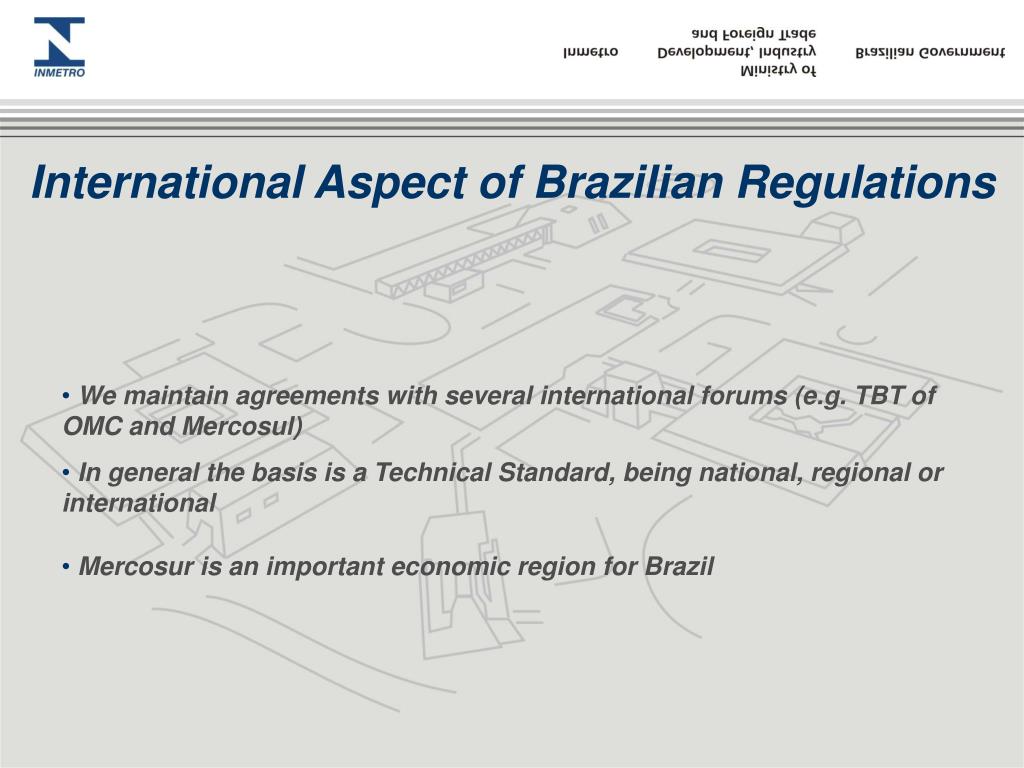 INMETRO

Inmetro

Ministry of Development, Industry and Foreign Trade

Brazilian Government

International Aspect of Brazilian Regulations

• We maintain agreements with several international forums (e.g. TBT of OMC and Mercosul)

• In general the basis is a Technical Standard, being national, regional or international

• Mercosur is an important economic region for Brazil